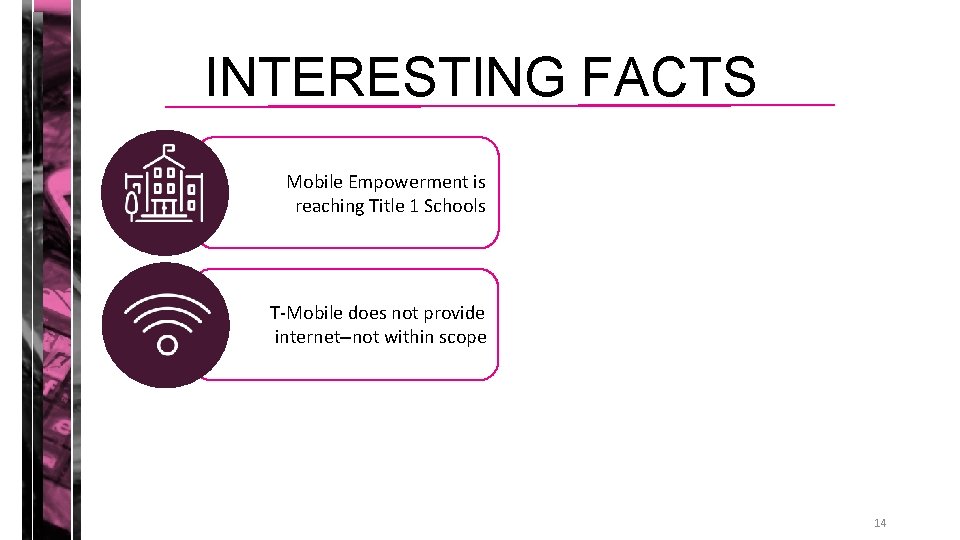 INTERESTING FACTS

Mobile Empowerment is reaching Title 1 Schools

T-Mobile does not provide internet–not within scope

14